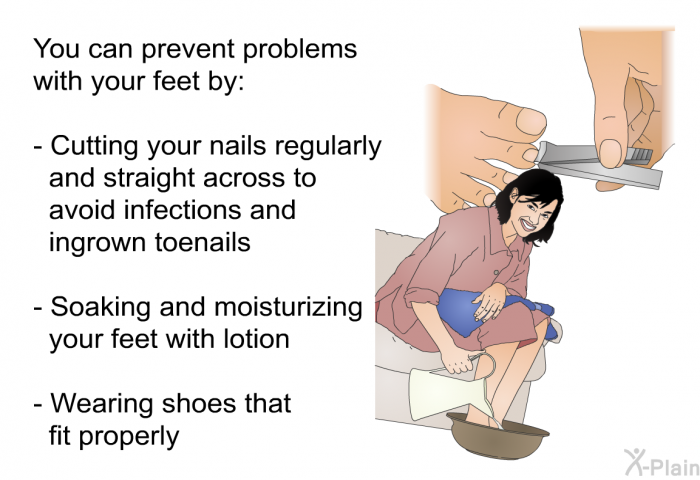 You can prevent problems with your feet by:

- Cutting your nails regularly and straight across to avoid infections and ingrown toenails

- Soaking and moisturizing your feet with lotion

- Wearing shoes that fit properly

X-Plain